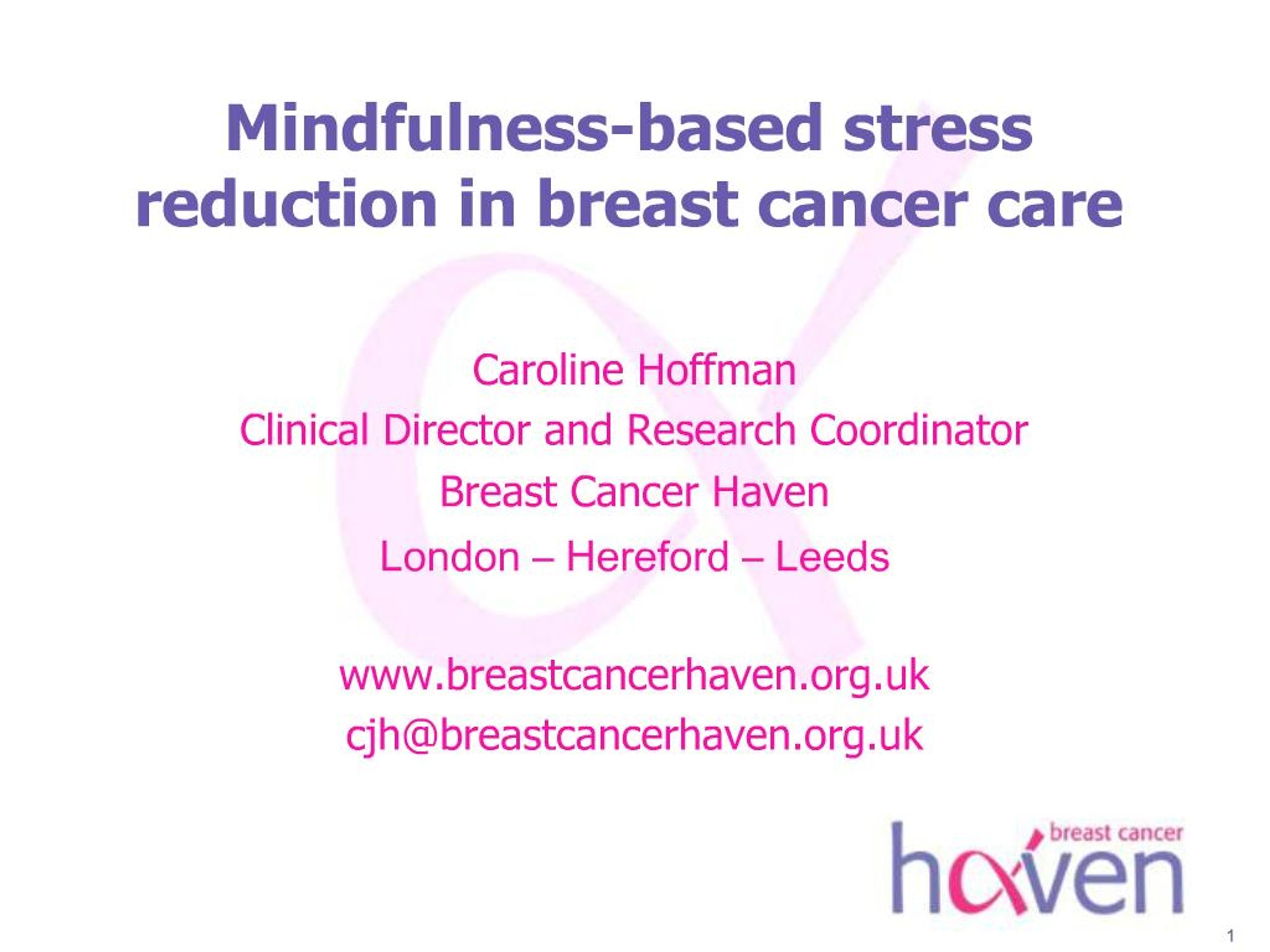 Mindfulness-based stress reduction in breast cancer care

Caroline Hoffman
Clinical Director and Research Coordinator
Breast Cancer Haven
London – Hereford – Leeds

www.breastcancerhaven.org.uk
cjh@breastcancerhaven.org.uk

breast cancer
haven

1